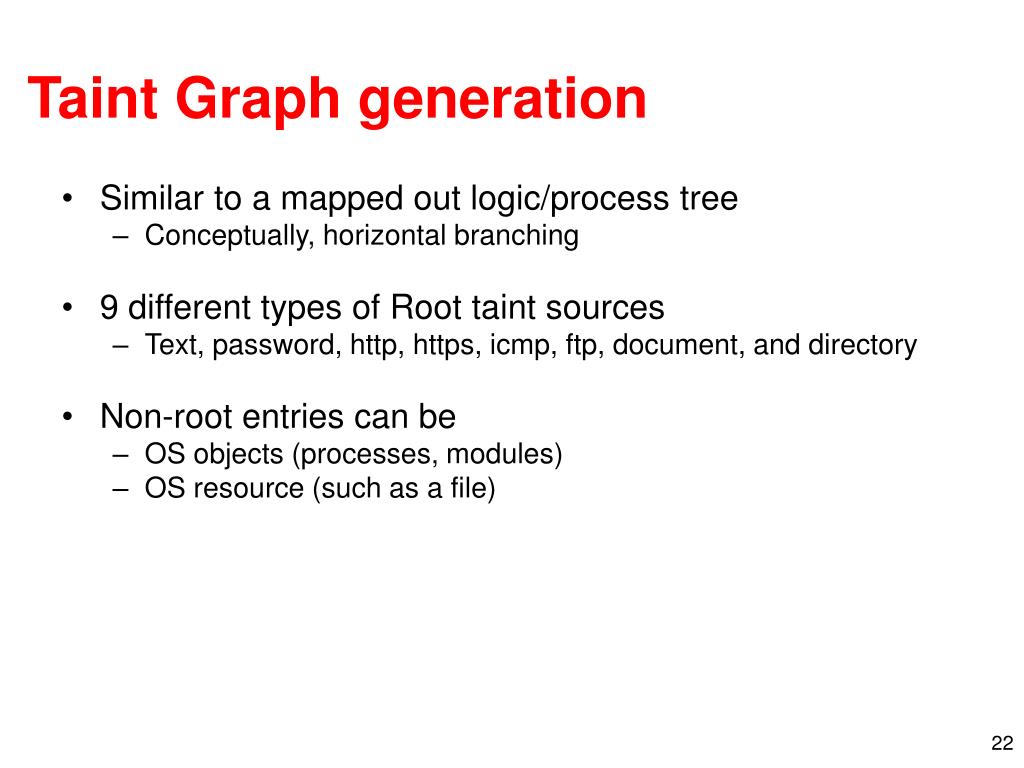 Taint Graph generation

• Similar to a mapped out logic/process tree
– Conceptually, horizontal branching

• 9 different types of Root taint sources
– Text, password, http, https, icmp, ftp, document, and directory

• Non-root entries can be
– OS objects (processes, modules)
– OS resource (such as a file)

22